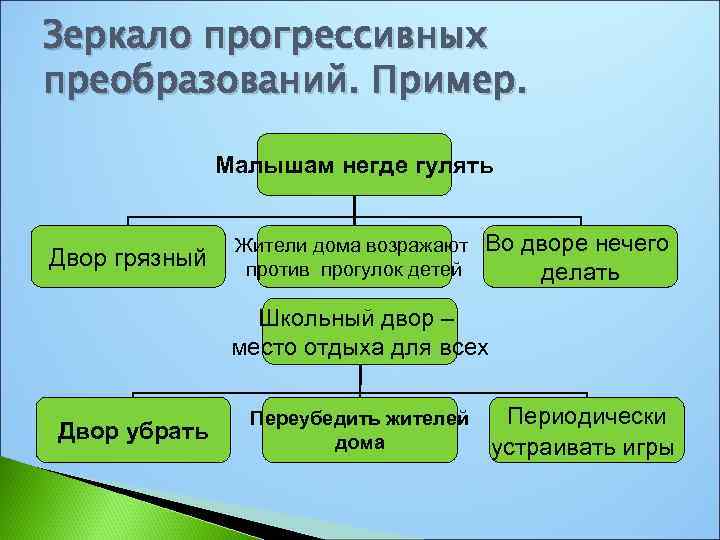 Зеркало прогрессивных преобразований. Пример.

Малышам негде гулять

Двор грязный

Жители дома возражают против прогулок детей

Во дворе нечего делать

Школьный двор – место отдыха для всех

Двор убрать

Переубедить жителей дома

Периодически устраивать игры